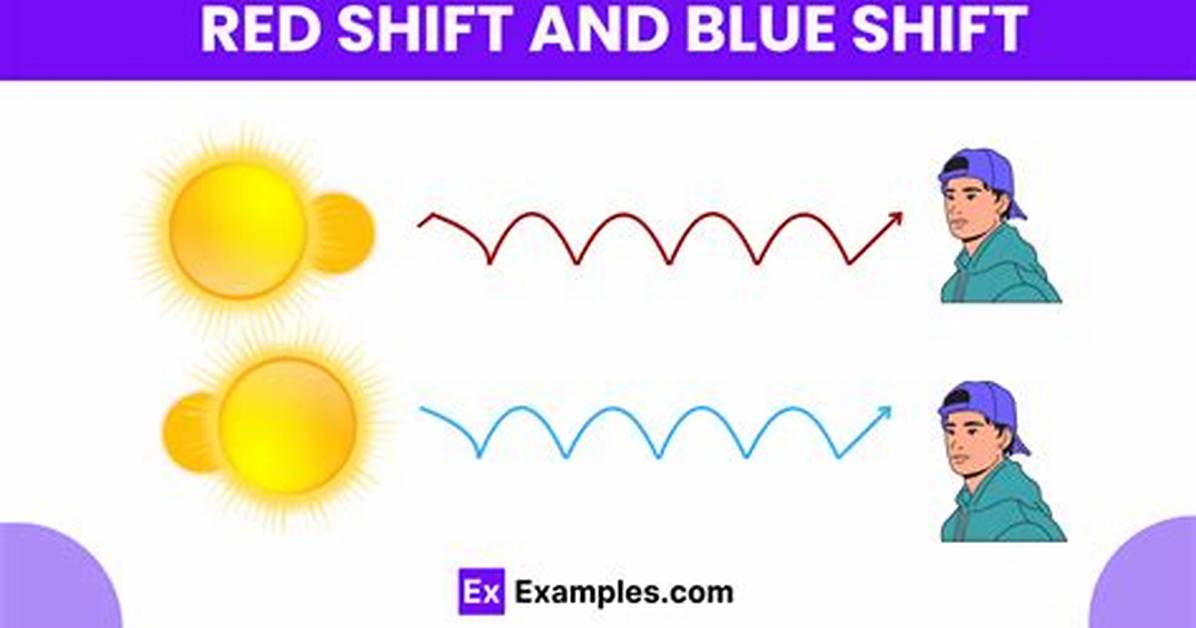 RED SHIFT AND BLUE SHIFT

Ex Examples.com